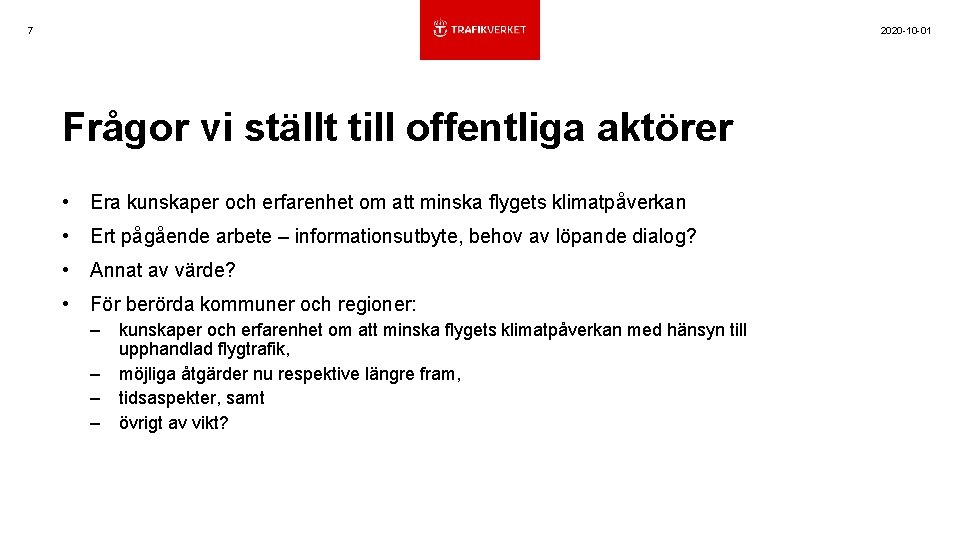 7

TRAFIKVERKET

2020-10-01

Frågor vi ställt till offentliga aktörer

• Era kunskaper och erfarenhet om att minska flygets klimatpåverkan

• Ert pågående arbete – informationsutbyte, behov av löpande dialog?

• Annat av värde?

• För berörda kommuner och regioner:
– kunskaper och erfarenhet om att minska flygets klimatpåverkan med hänsyn till upphandlad flygtrafik,
– möjliga åtgärder nu respektive längre fram,
– tidsaspekter, samt
– övrigt av vikt?